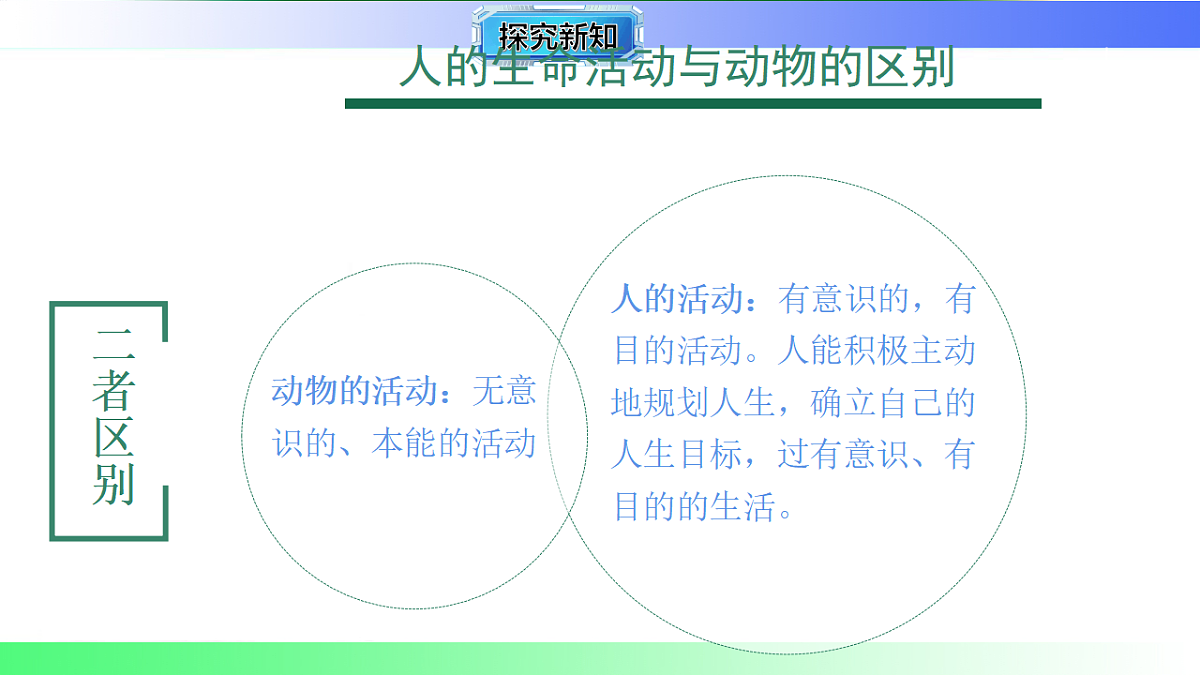 探究新知

人的生命活动与动物的区别

二者区别

动物的活动：无意识的、本能的活动

人的活动：有意识的，有目的活动。人能积极主动地规划人生，确立自己的人生目标，过有意识、有目的的生活。